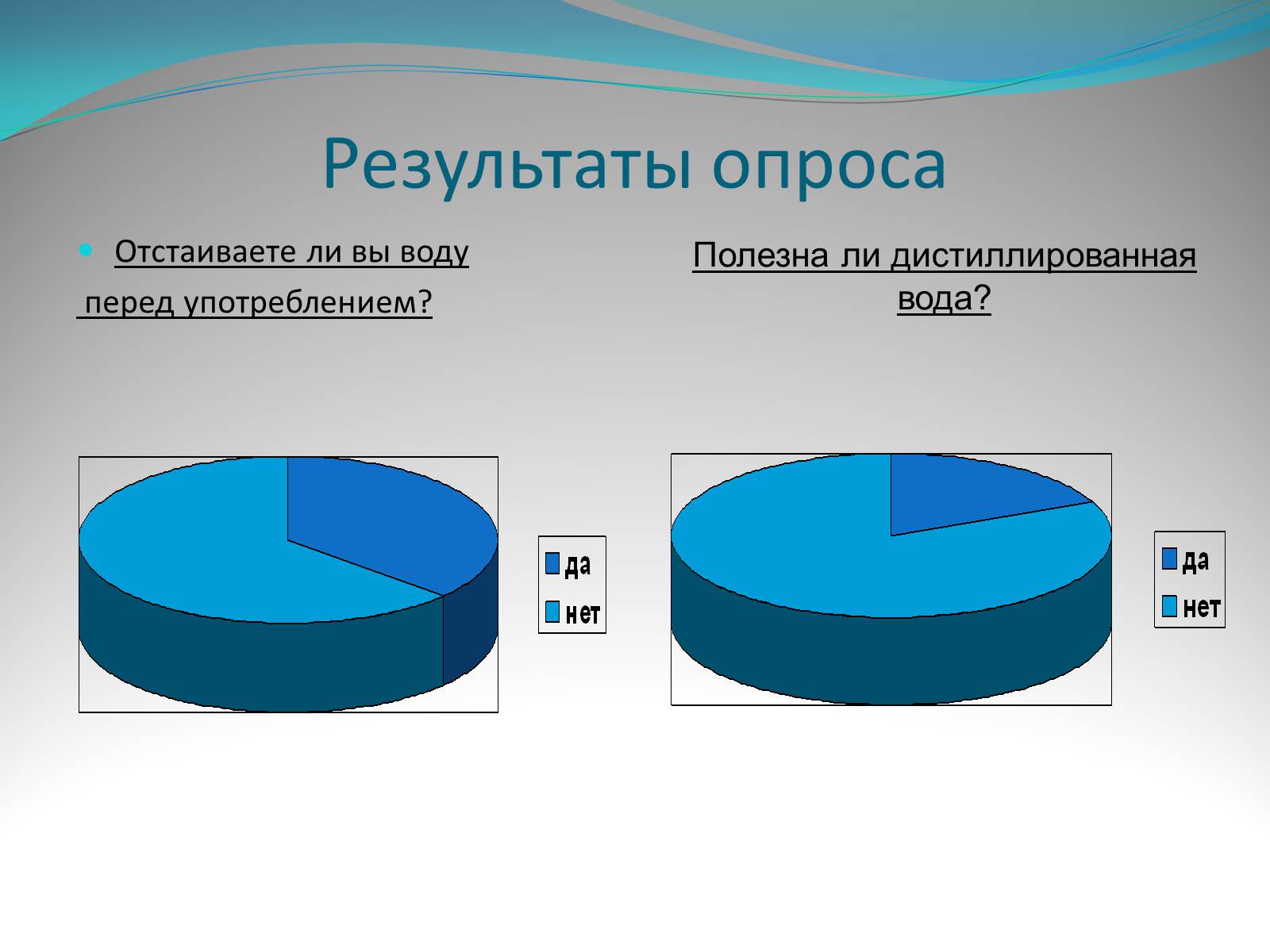 Результаты опроса

Отстаиваете ли вы воду

перед употреблением?

да
нет

Полезна ли дистиллированная вода?

да
нет